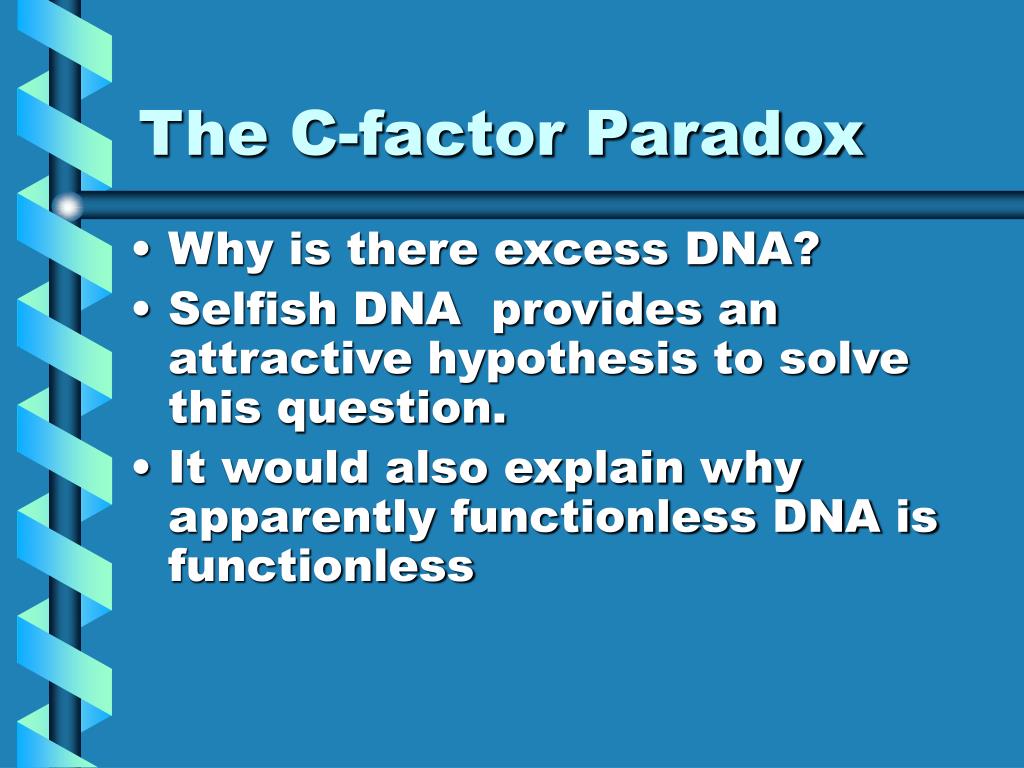 The C-factor Paradox

• Why is there excess DNA?
• Selfish DNA provides an attractive hypothesis to solve this question.
• It would also explain why apparently functionless DNA is functionless